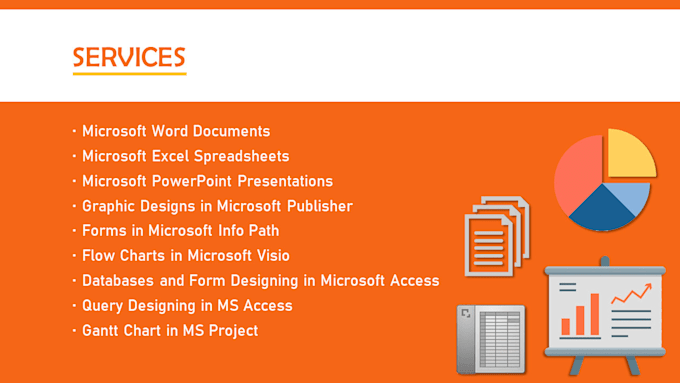 SERVICES

• Microsoft Word Documents
• Microsoft Excel Spreadsheets
• Microsoft PowerPoint Presentations
• Graphic Designs in Microsoft Publisher
• Forms in Microsoft Info Path
• Flow Charts in Microsoft Visio
• Databases and Form Designing in Microsoft Access
• Query Designing in MS Access
• Gantt Chart in MS Project